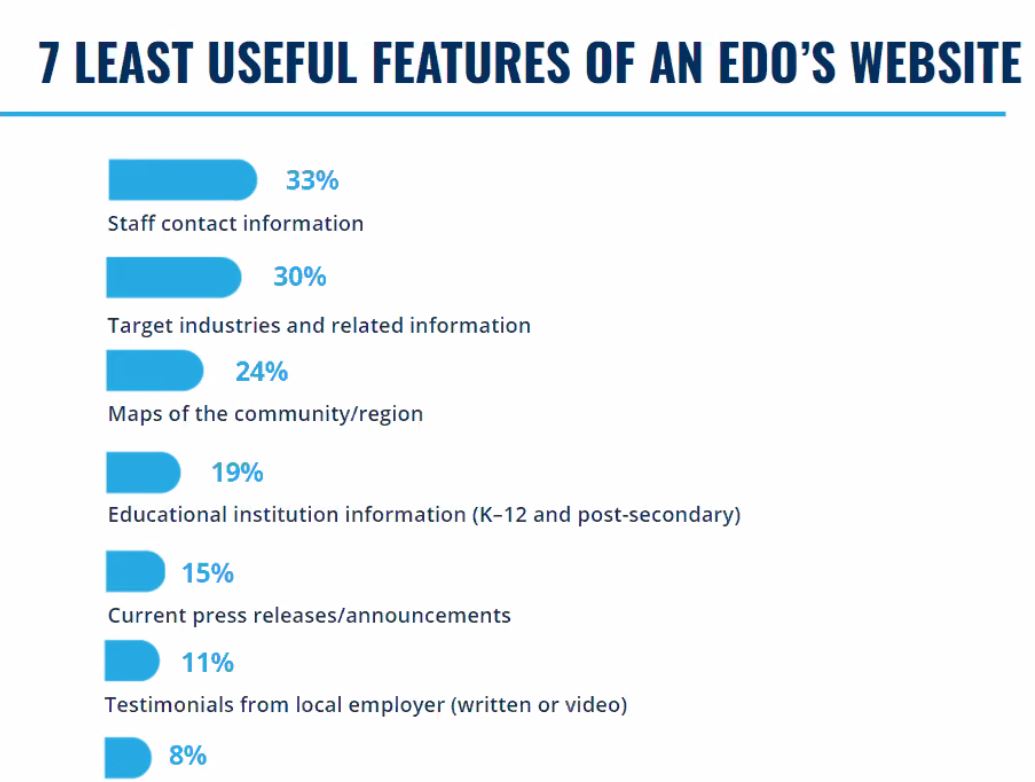 7 LEAST USEFUL FEATURES OF AN EDO'S WEBSITE

33%
Staff contact information

30%
Target industries and related information

24%
Maps of the community/region

19%
Educational institution information (K–12 and post-secondary)

15%
Current press releases/announcements

11%
Testimonials from local employer (written or video)

8%